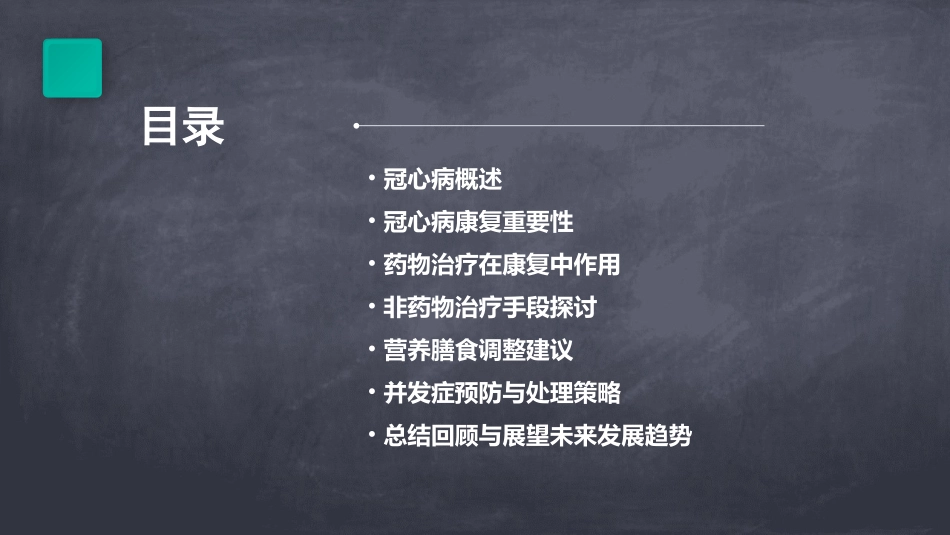 目录

• 冠心病概述
• 冠心病康复重要性
• 药物治疗在康复中作用
• 非药物治疗手段探讨
• 营养膳食调整建议
• 并发症预防与处理策略
• 总结回顾与展望未来发展趋势